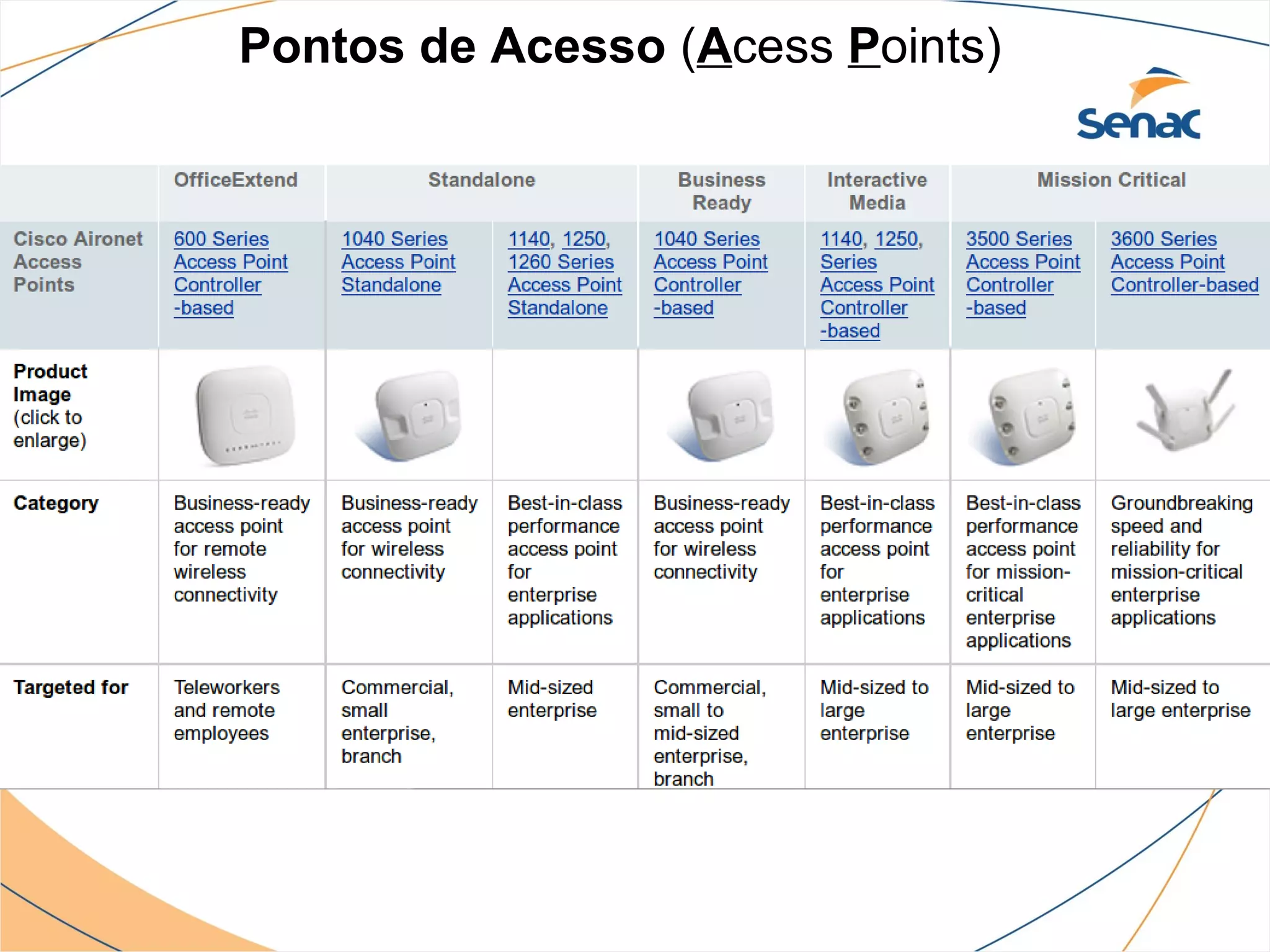 Pontos de Acesso (Acess Points)

Senac

| | OfficeExtend | Standalone | | Business Ready | Interactive Media | Mission Critical | |
|---|---|---|---|---|---|---|---|
| Cisco Aironet Access Points | 600 Series Access Point Controller -based | 1040 Series Access Point Standalone | 1140, 1250, 1260 Series Access Point Standalone | 1040 Series Access Point Controller -based | 1140, 1250, Series Access Point Controller -based | 3500 Series Access Point Controller -based | 3600 Series Access Point Controller-based |
| Product Image (click to enlarge) | | | | | | | |
| Category | Business-ready access point for remote wireless connectivity | Business-ready access point for wireless connectivity | Best-in-class performance access point for enterprise applications | Business-ready access point for wireless connectivity | Best-in-class performance access point for enterprise applications | Best-in-class performance access point for mission-critical enterprise applications | Groundbreaking speed and reliability for mission-critical enterprise applications |
| Targeted for | Teleworkers and remote employees | Commercial, small enterprise, branch | Mid-sized enterprise | Commercial, small to mid-sized enterprise, branch | Mid-sized to large enterprise | Mid-sized to large enterprise | Mid-sized to large enterprise |